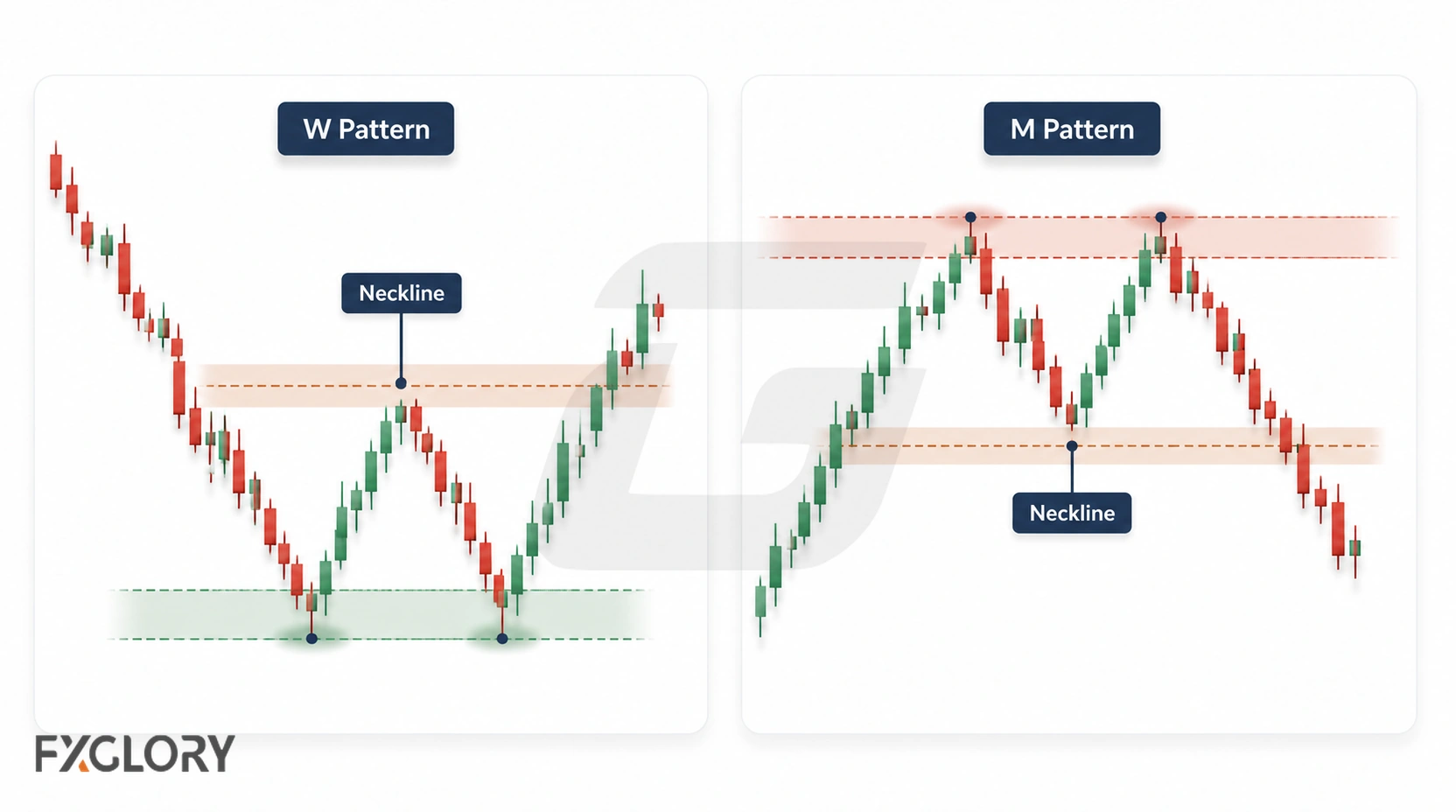 W Pattern

Neckline

M Pattern

Neckline

FXGLORY